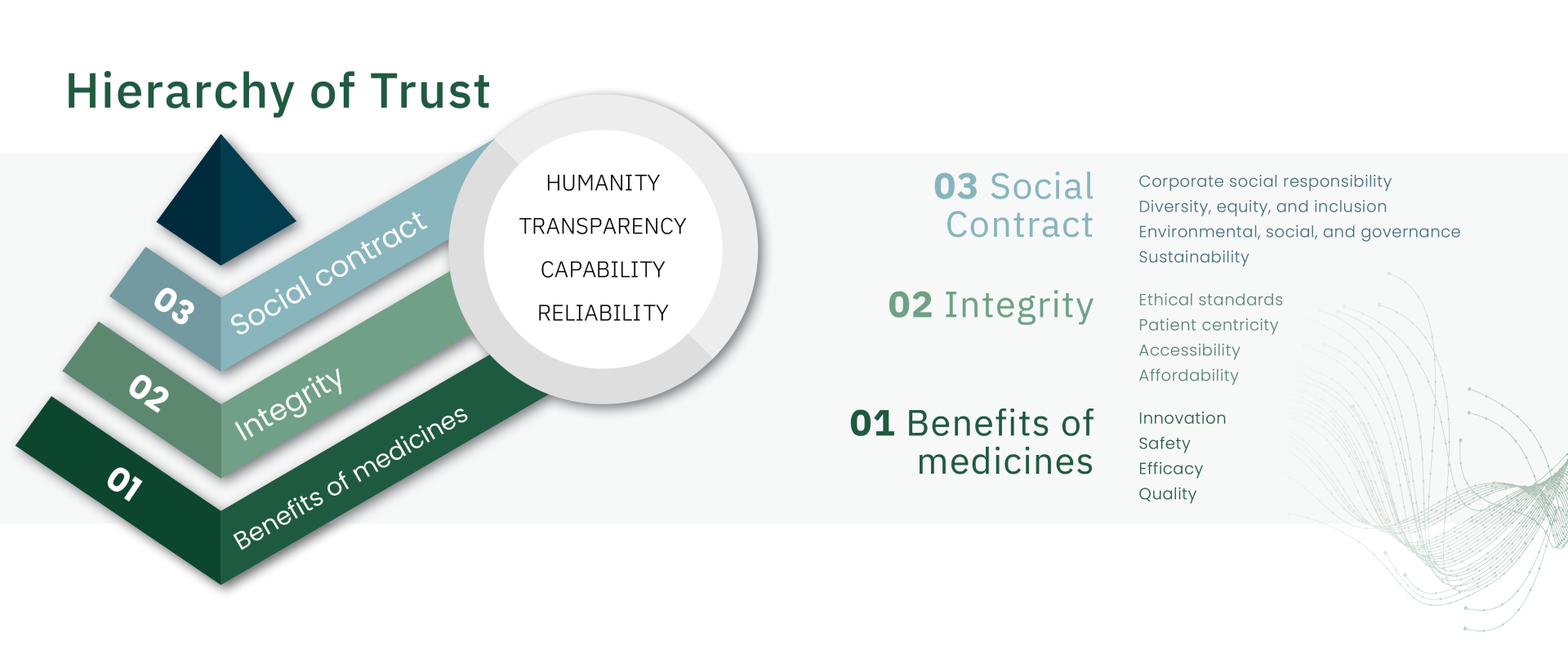 Hierarchy of Trust

03 Social contract

02 Integrity

01 Benefits of medicines

HUMANITY
TRANSPARENCY
CAPABILITY
RELIABILITY

03 Social Contract

Corporate social responsibility
Diversity, equity, and inclusion
Environmental, social, and governance
Sustainability

02 Integrity

Ethical standards
Patient centricity
Accessibility
Affordability

01 Benefits of medicines

Innovation
Safety
Efficacy
Quality